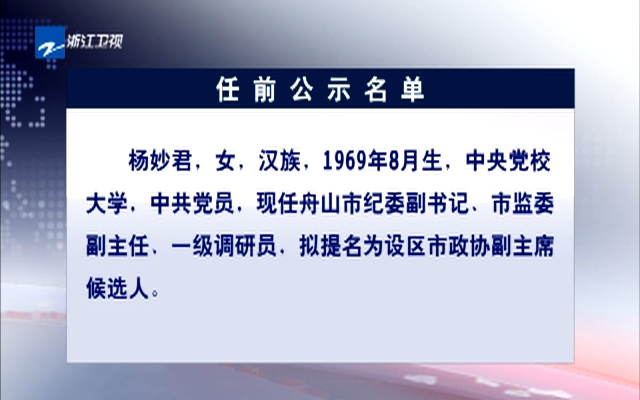 浙江卫视

任前公示名单

杨妙君，女，汉族，1969年8月生，中央党校大学，中共党员，现任舟山市纪委副书记、市监委副主任、一级调研员，拟提名为设区市政协副主席候选人。